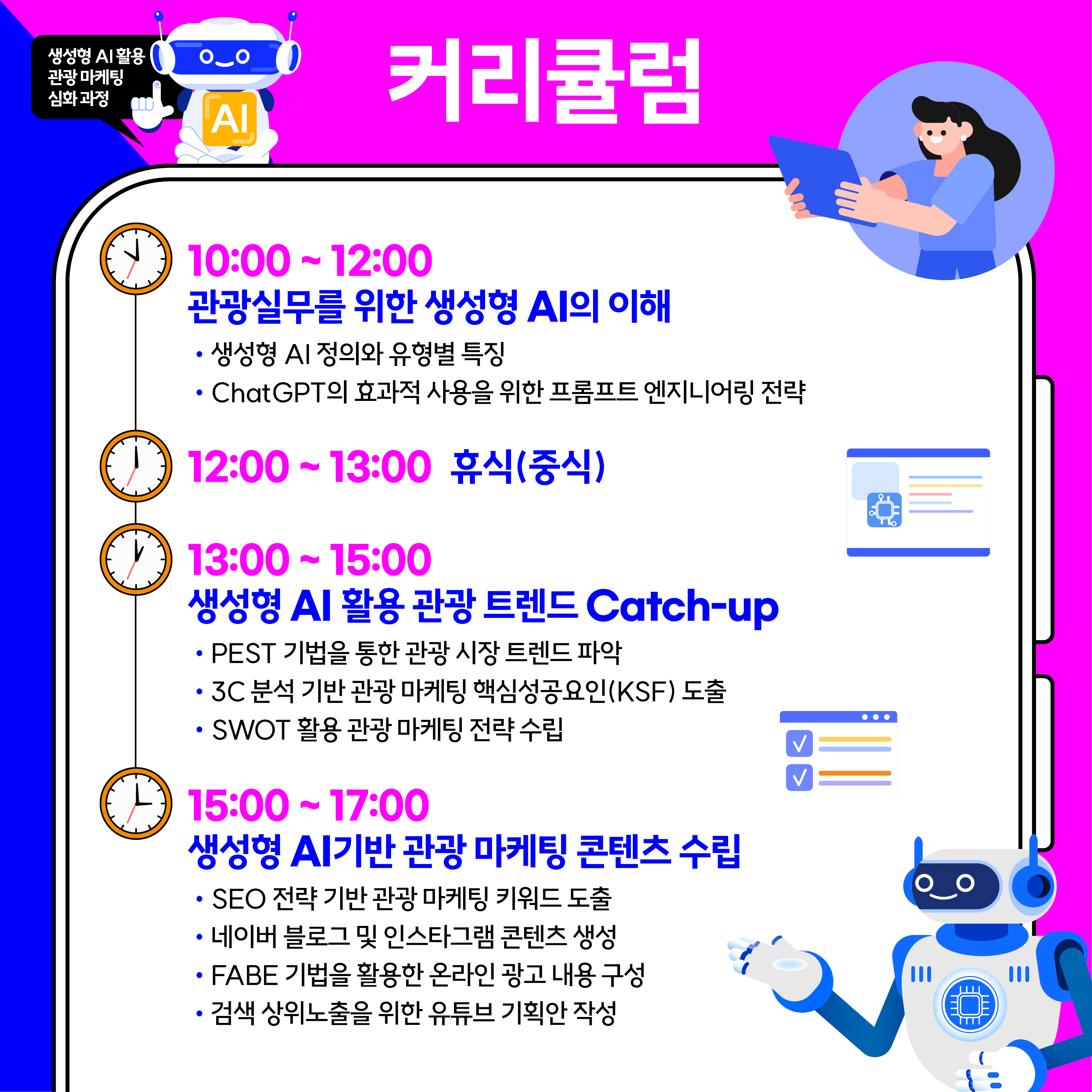 생성형 AI 활용 관광 마케팅 심화 과정

AI

커리큘럼

10:00 ~ 12:00
관광실무를 위한 생성형 AI의 이해
• 생성형 AI 정의와 유형별 특징
• ChatGPT의 효과적 사용을 위한 프롬프트 엔지니어링 전략

12:00 ~ 13:00 휴식(중식)

13:00 ~ 15:00
생성형 AI 활용 관광 트렌드 Catch-up
• PEST 기법을 통한 관광 시장 트렌드 파악
• 3C 분석 기반 관광 마케팅 핵심성공요인(KSF) 도출
• SWOT 활용 관광 마케팅 전략 수립

15:00 ~ 17:00
생성형 AI기반 관광 마케팅 콘텐츠 수립
• SEO 전략 기반 관광 마케팅 키워드 도출
• 네이버 블로그 및 인스타그램 콘텐츠 생성
• FABE 기법을 활용한 온라인 광고 내용 구성
• 검색 상위노출을 위한 유튜브 기획안 작성